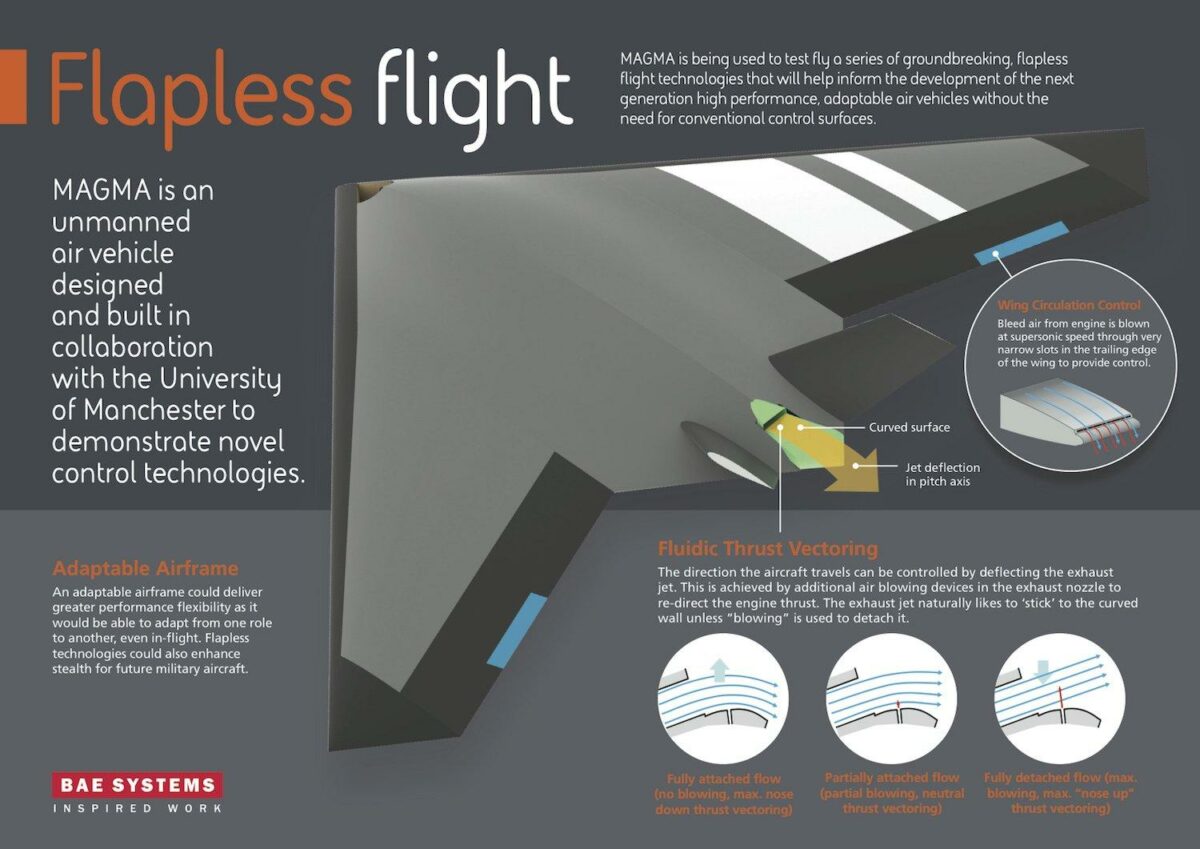 Flapless flight

MAGMA is being used to test fly a series of groundbreaking, flapless flight technologies that will help inform the development of the next generation high performance, adaptable air vehicles without the need for conventional control surfaces.

MAGMA is an unmanned air vehicle designed and built in collaboration with the University of Manchester to demonstrate novel control technologies.

Wing Circulation Control
Bleed air from engine is blown at supersonic speed through very narrow slots in the trailing edge of the wing to provide control.

Curved surface

Jet deflection in pitch axis

Adaptable Airframe
An adaptable airframe could deliver greater performance flexibility as it would be able to adapt from one role to another, even in-flight. Flapless technologies could also enhance stealth for future military aircraft.

Fluidic Thrust Vectoring
The direction the aircraft travels can be controlled by deflecting the exhaust jet. This is achieved by additional air blowing devices in the exhaust nozzle to re-direct the engine thrust. The exhaust jet naturally likes to 'stick' to the curved wall unless "blowing" is used to detach it.

Fully attached flow (no blowing, max. nose down thrust vectoring)

Partially attached flow (partial blowing, neutral thrust vectoring)

Fully detached flow (max. blowing, max. "nose up" thrust vectoring)

BAE SYSTEMS
INSPIRED WORK